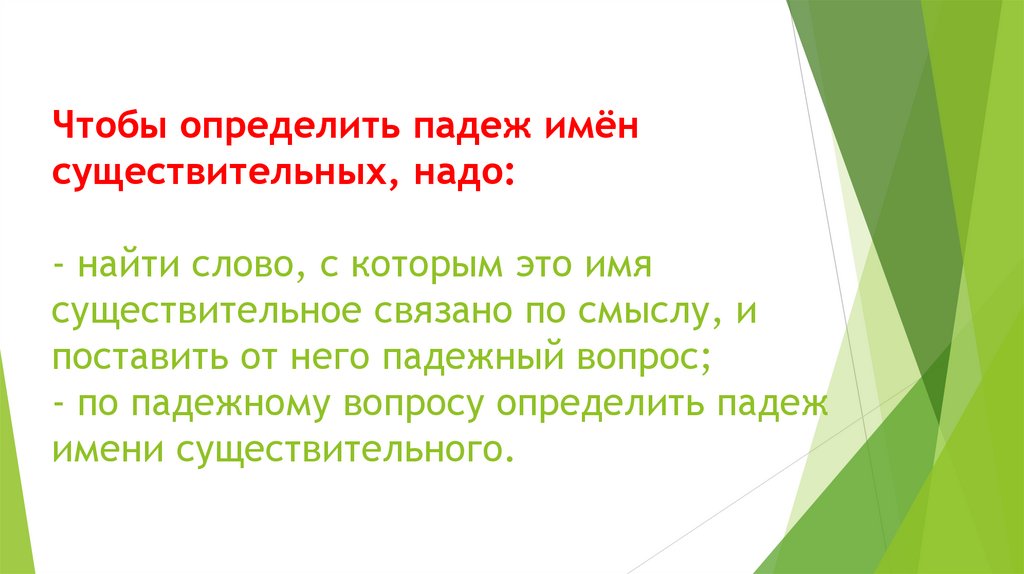 Чтобы определить падеж имён существительных, надо:

- найти слово, с которым это имя существительное связано по смыслу, и поставить от него падежный вопрос;
- по падежному вопросу определить падеж имени существительного.